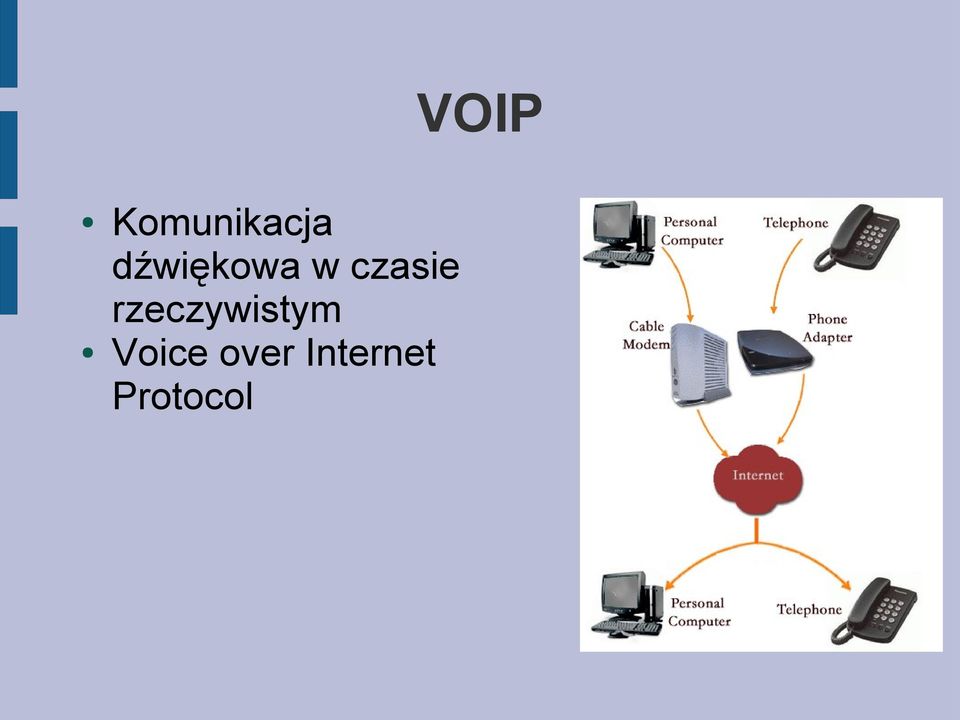 VOIP

• Komunikacja dźwiękowa w czasie rzeczywistym
• Voice over Internet Protocol

Personal Computer
Telephone
Cable Modem
Phone Adapter
Internet
Personal Computer
Telephone